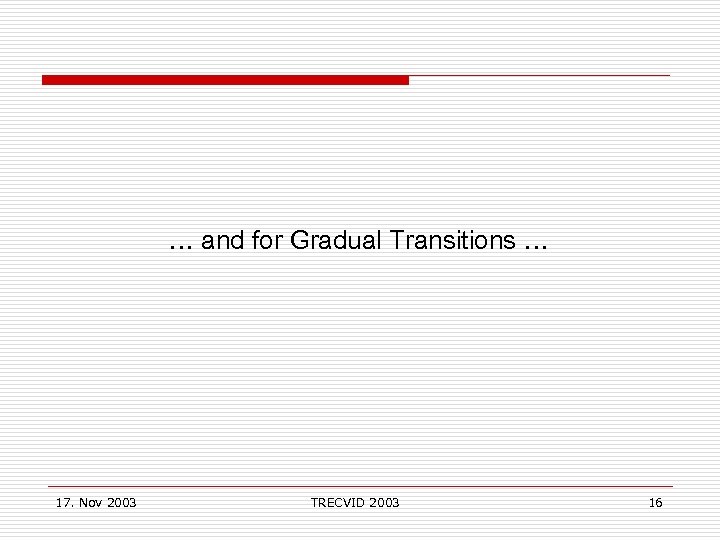 … and for Gradual Transitions …

17. Nov 2003

TRECVID 2003

16